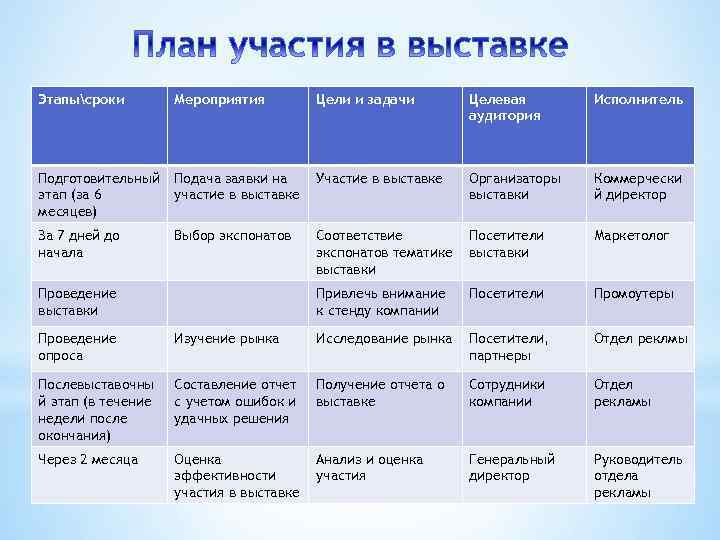 План участия в выставке

| Этапы\сроки | Мероприятия | Цели и задачи | Целевая аудитория | Исполнитель |
|---|---|---|---|---|
| Подготовительный этап (за 6 месяцев) | Подача заявки на участие в выставке | Участие в выставке | Организаторы выставки | Коммерческий директор |
| За 7 дней до начала | Выбор экспонатов | Соответствие экспонатов тематике выставки | Посетители выставки | Маркетолог |
| Проведение выставки | | Привлечь внимание к стенду компании | Посетители | Промоутеры |
| Проведение опроса | Изучение рынка | Исследование рынка | Посетители, партнеры | Отдел реклмы |
| Послевыставочный этап (в течение недели после окончания) | Составление отчет с учетом ошибок и удачных решения | Получение отчета о выставке | Сотрудники компании | Отдел рекламы |
| Через 2 месяца | Оценка эффективности участия в выставке | Анализ и оценка участия | Генеральный директор | Руководитель отдела рекламы |